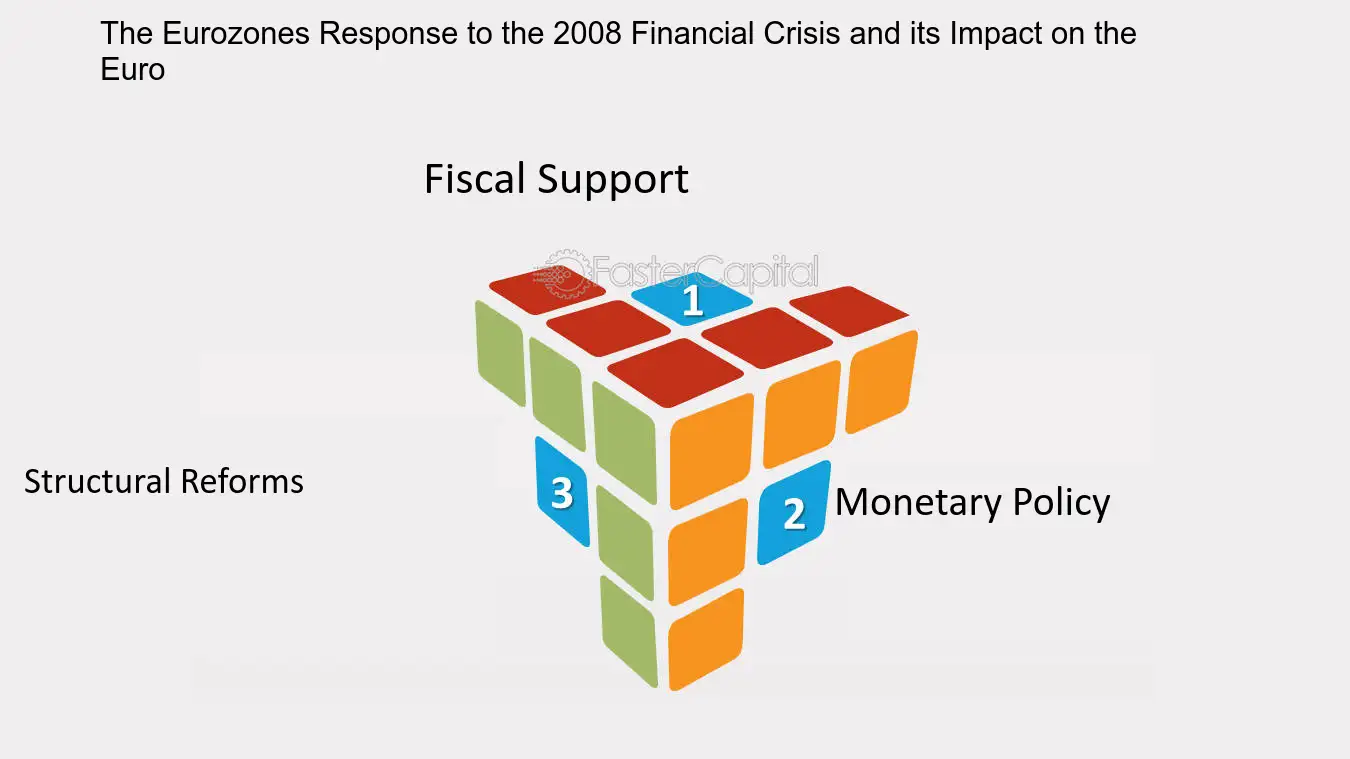 The Eurozones Response to the 2008 Financial Crisis and its Impact on the Euro

Fiscal Support

FasterCapital

1

Structural Reforms

3

2

Monetary Policy